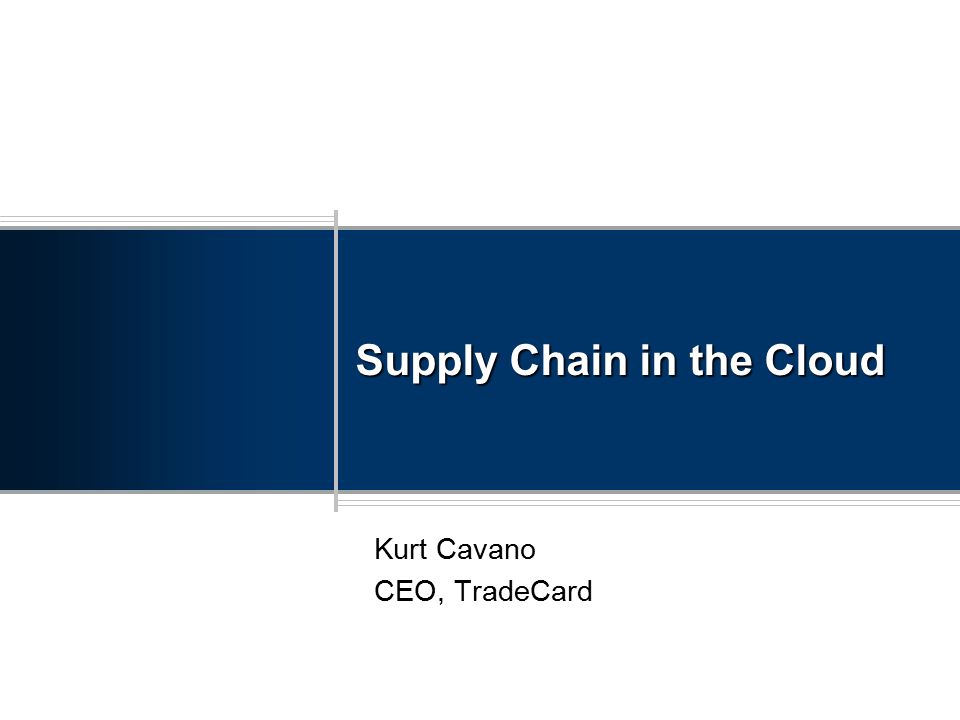 Supply Chain in the Cloud

Kurt Cavano
CEO, TradeCard